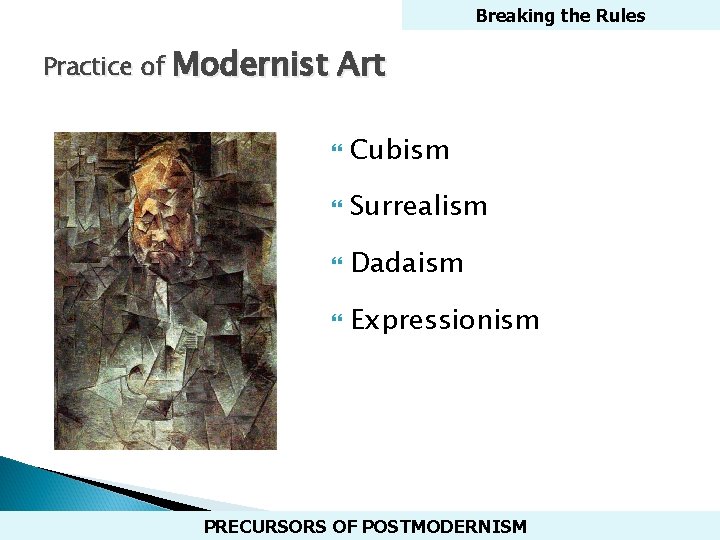 Breaking the Rules

Practice of Modernist Art

Cubism

Surrealism

Dadaism

Expressionism

PRECURSORS OF POSTMODERNISM